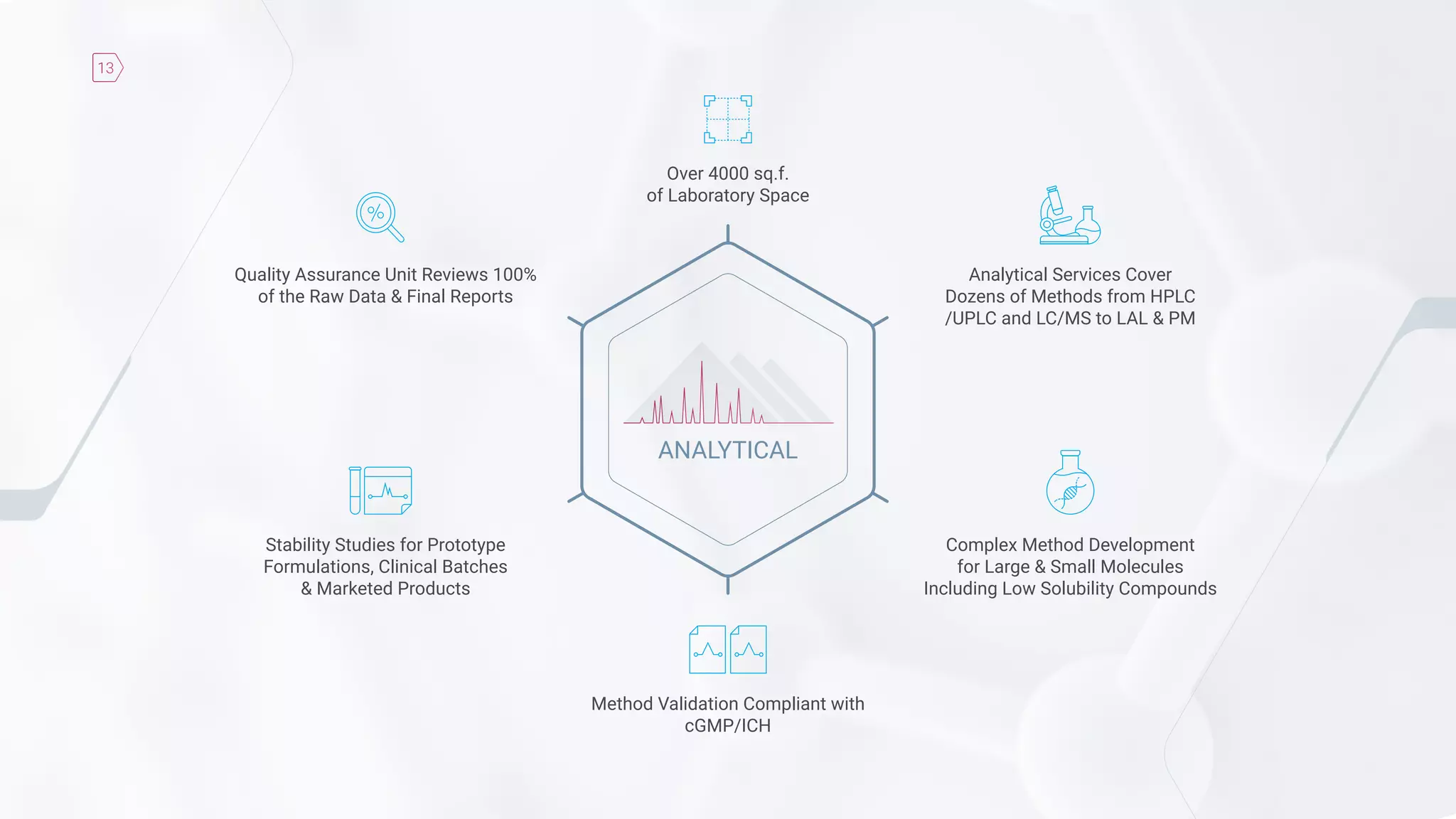 13

Over 4000 sq.f. of Laboratory Space

Quality Assurance Unit Reviews 100% of the Raw Data & Final Reports

Analytical Services Cover Dozens of Methods from HPLC /UPLC and LC/MS to LAL & PM

ANALYTICAL

Stability Studies for Prototype Formulations, Clinical Batches & Marketed Products

Complex Method Development for Large & Small Molecules Including Low Solubility Compounds

Method Validation Compliant with cGMP/ICH